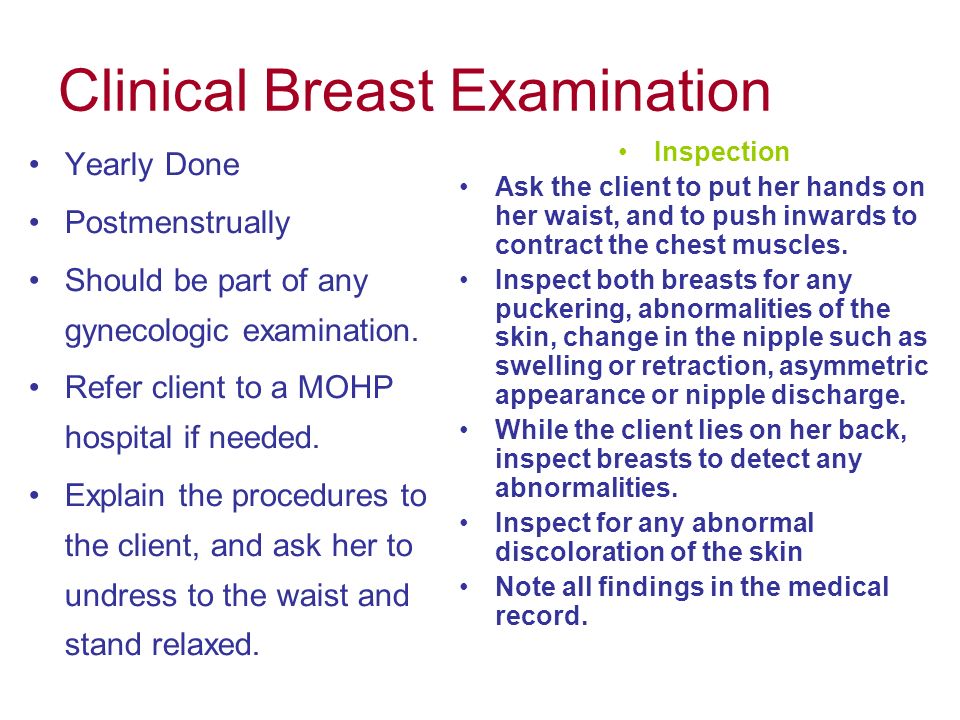 Clinical Breast Examination

• Yearly Done
• Postmenstrually
• Should be part of any gynecologic examination.
• Refer client to a MOHP hospital if needed.
• Explain the procedures to the client, and ask her to undress to the waist and stand relaxed.

• Inspection
• Ask the client to put her hands on her waist, and to push inwards to contract the chest muscles.
• Inspect both breasts for any puckering, abnormalities of the skin, change in the nipple such as swelling or retraction, asymmetric appearance or nipple discharge.
• While the client lies on her back, inspect breasts to detect any abnormalities.
• Inspect for any abnormal discoloration of the skin
• Note all findings in the medical record.